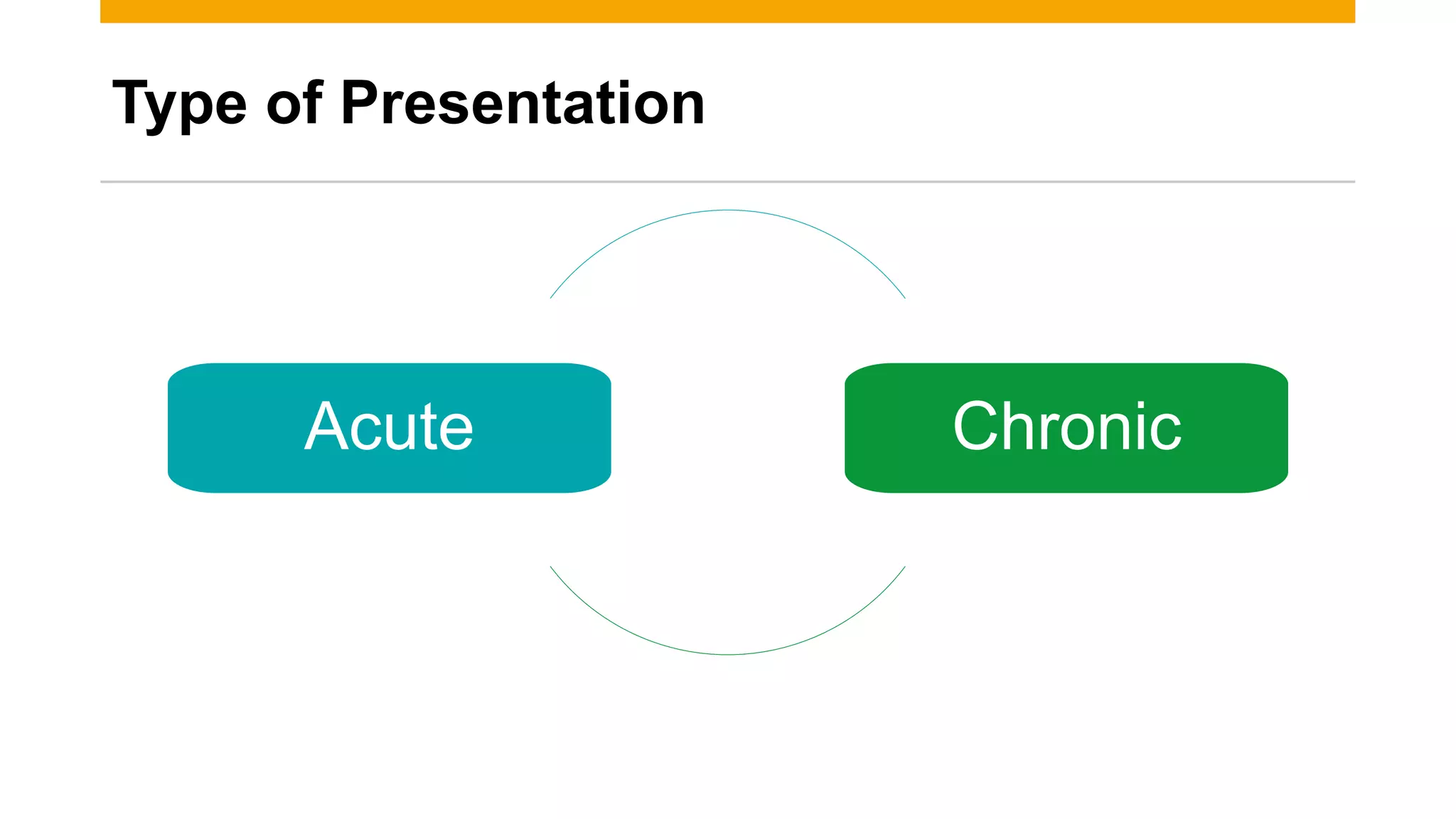 Type of Presentation

Acute

Chronic